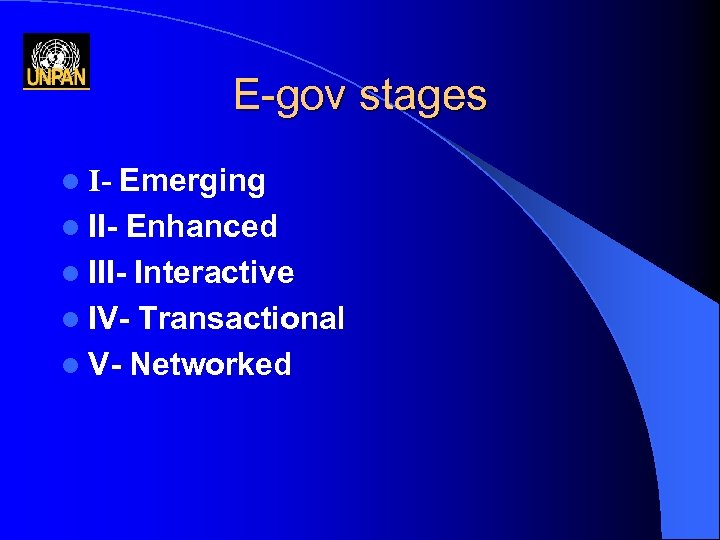 UNPAN

E-gov stages

- I- Emerging
- II- Enhanced
- III- Interactive
- IV- Transactional
- V- Networked